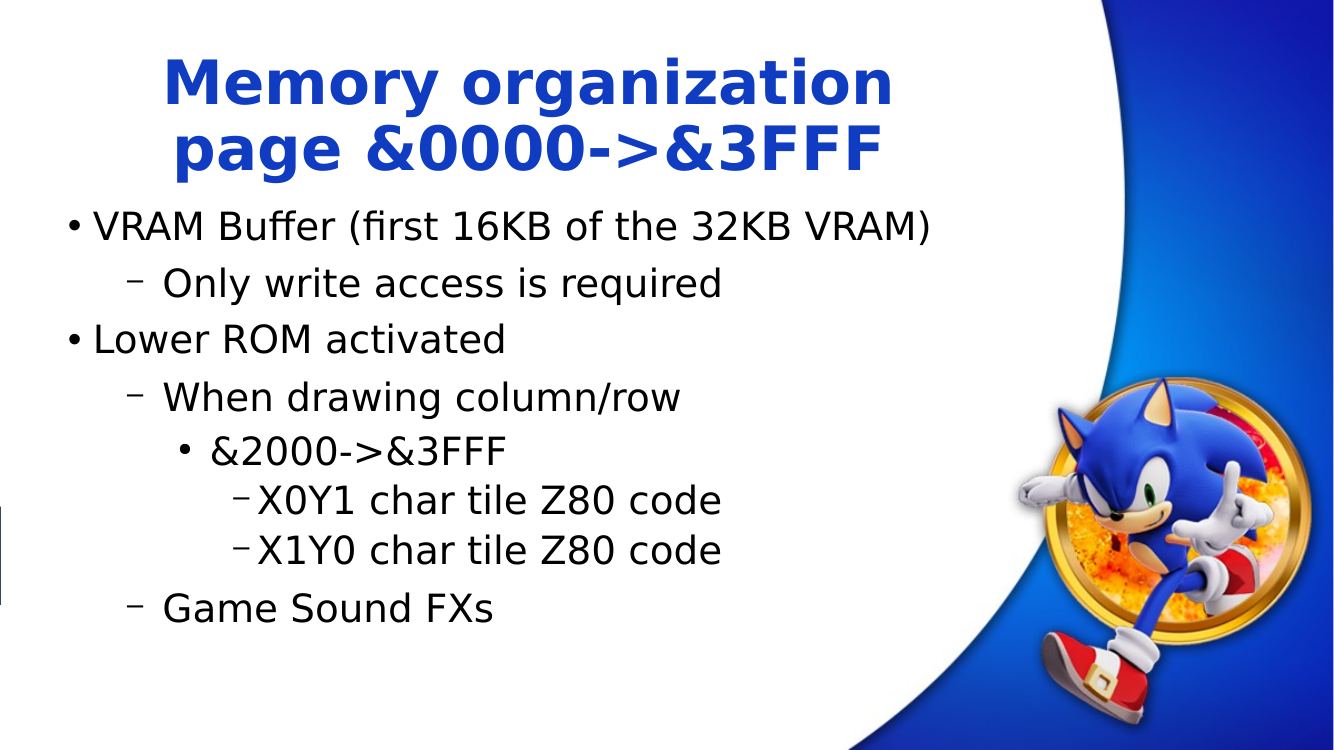 Memory organization
page &0000->&3FFF

• VRAM Buffer (first 16KB of the 32KB VRAM)
  – Only write access is required
• Lower ROM activated
  – When drawing column/row
    • &2000->&3FFF
      – X0Y1 char tile Z80 code
      – X1Y0 char tile Z80 code
  – Game Sound FXs